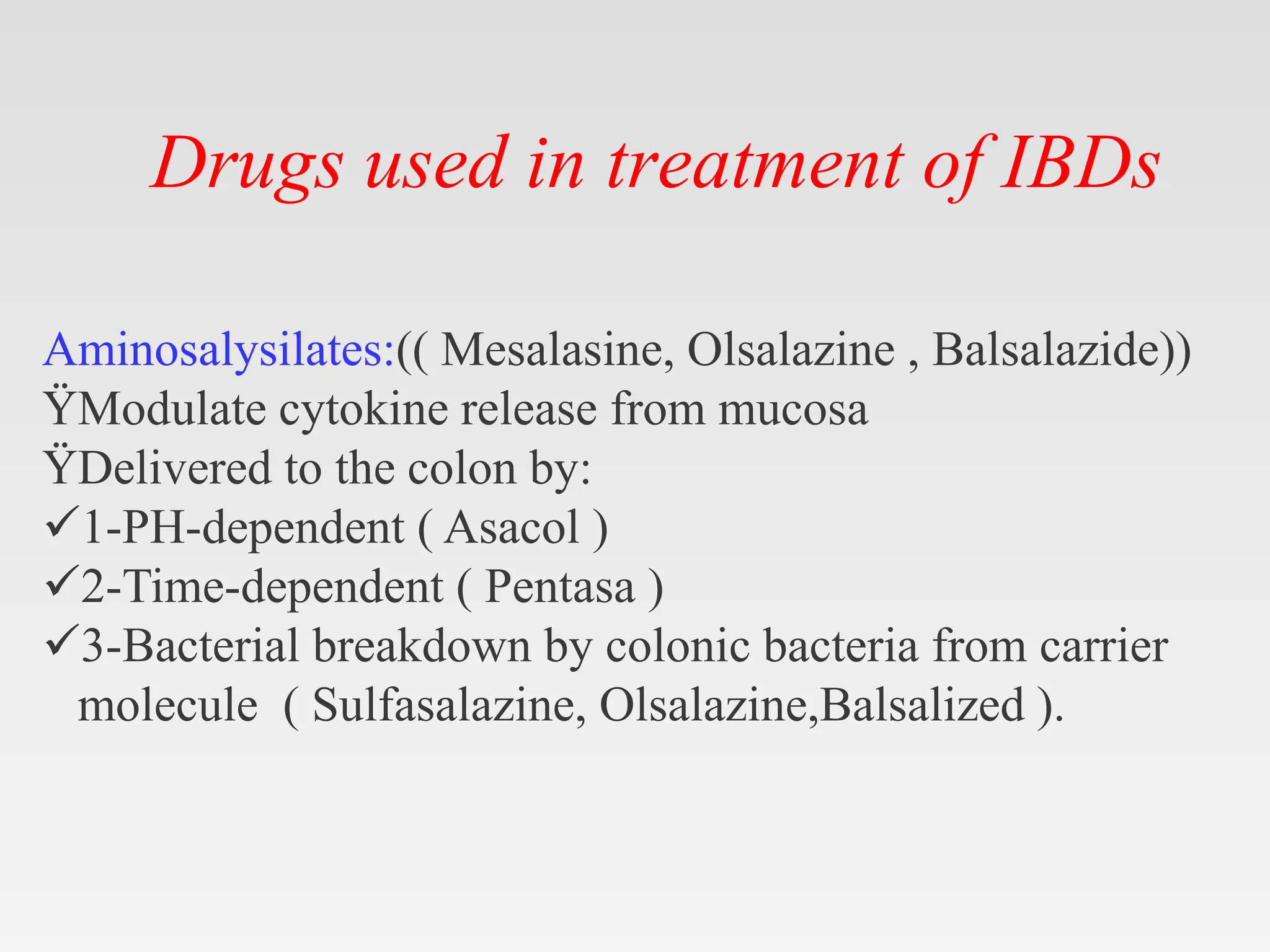 Drugs used in treatment of IBDs

Aminosalysilates:(( Mesalasine, Olsalazine , Balsalazide))
ŸModulate cytokine release from mucosa
ŸDelivered to the colon by:
✓1-PH-dependent ( Asacol )
✓2-Time-dependent ( Pentasa )
✓3-Bacterial breakdown by colonic bacteria from carrier molecule ( Sulfasalazine, Olsalazine,Balsalized ).